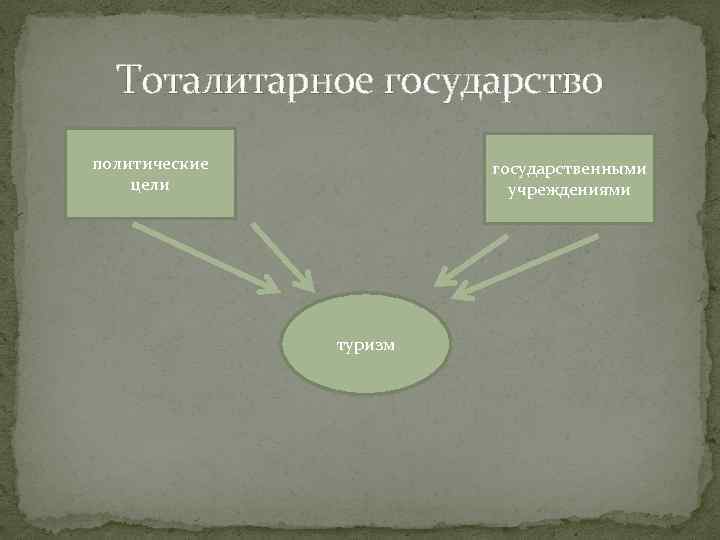 Тоталитарное государство

политические цели

государственными учреждениями

туризм